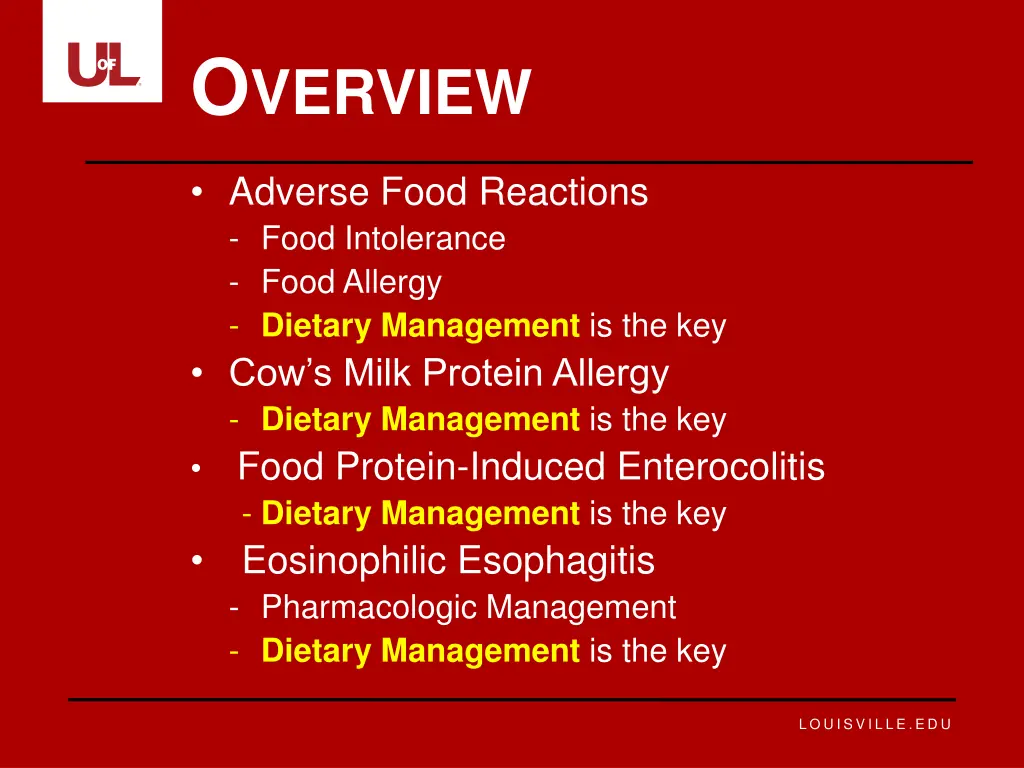 UofL

OVERVIEW

• Adverse Food Reactions
- Food Intolerance
- Food Allergy
- Dietary Management is the key
• Cow's Milk Protein Allergy
- Dietary Management is the key
• Food Protein-Induced Enterocolitis
- Dietary Management is the key
• Eosinophilic Esophagitis
- Pharmacologic Management
- Dietary Management is the key

LOUISVILLE.EDU